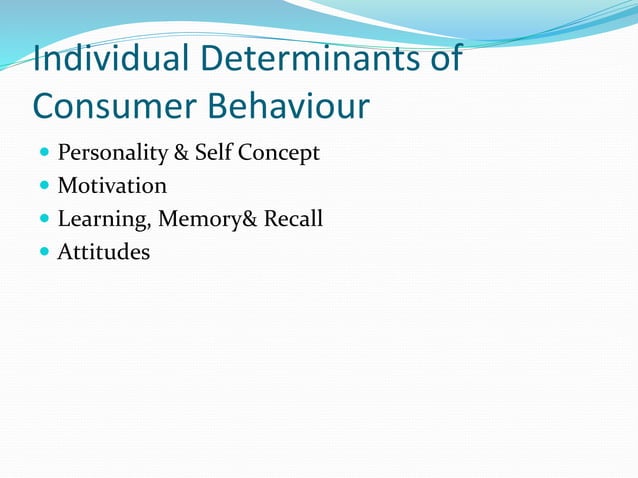 Individual Determinants of Consumer Behaviour

- Personality & Self Concept
- Motivation
- Learning, Memory& Recall
- Attitudes